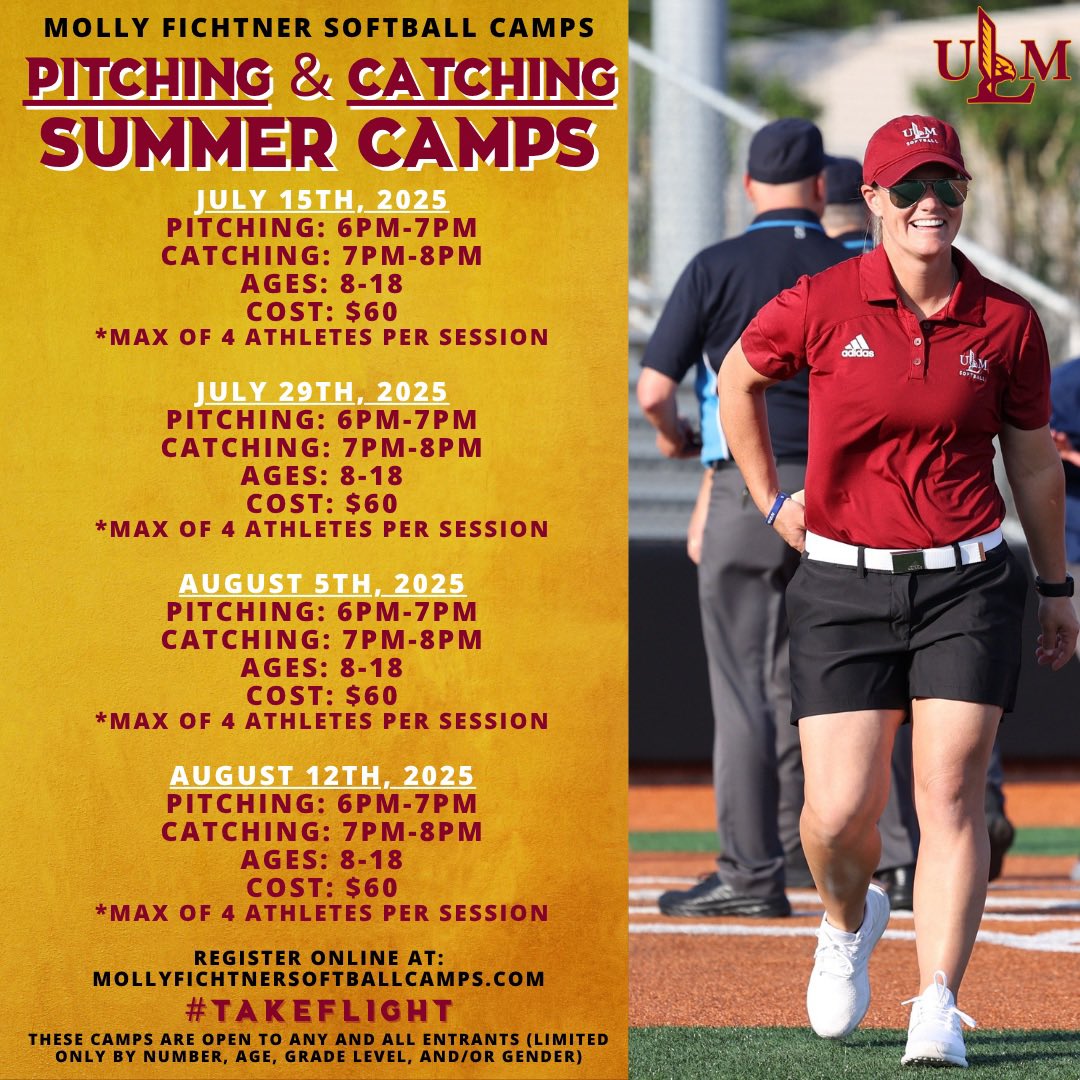 MOLLY FICHTNER SOFTBALL CAMPS
PITCHING & CATCHING SUMMER CAMPS

JULY 15TH, 2025
PITCHING: 6PM-7PM
CATCHING: 7PM-8PM
AGES: 8-18
COST: $60
*MAX OF 4 ATHLETES PER SESSION

JULY 29TH, 2025
PITCHING: 6PM-7PM
CATCHING: 7PM-8PM
AGES: 8-18
COST: $60
*MAX OF 4 ATHLETES PER SESSION

AUGUST 5TH, 2025
PITCHING: 6PM-7PM
CATCHING: 7PM-8PM
AGES: 8-18
COST: $60
*MAX OF 4 ATHLETES PER SESSION

AUGUST 12TH, 2025
PITCHING: 6PM-7PM
CATCHING: 7PM-8PM
AGES: 8-18
COST: $60
*MAX OF 4 ATHLETES PER SESSION

REGISTER ONLINE AT:
MOLLYFICHTNERSOFTBALLCAMPS.COM
#TAKEFLIGHT
THESE CAMPS ARE OPEN TO ANY AND ALL ENTRANTS (LIMITED ONLY BY NUMBER, AGE, GRADE LEVEL, AND/OR GENDER)

ULM

ULM SOFTBALL

adidas

ULM SOFTBALL